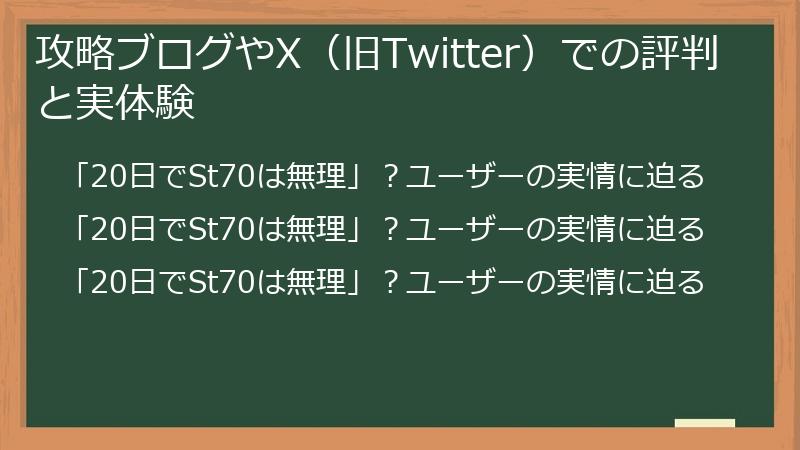 攻略ブログやX（旧Twitter）での評判と実体験

「20日でSt70は無理」？ユーザーの実情に迫る

「20日でSt70は無理」？ユーザーの実情に迫る

「20日でSt70は無理」？ユーザーの実情に迫る